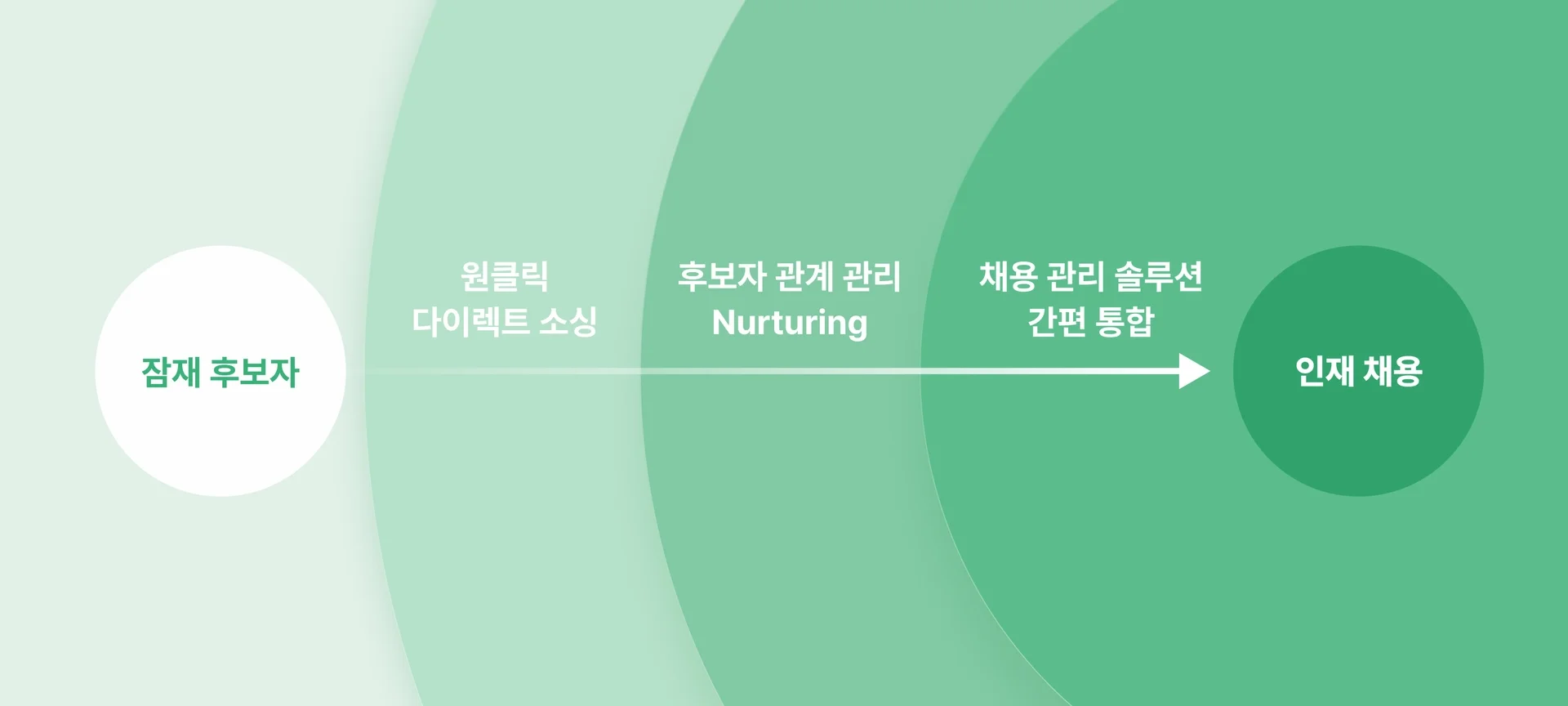 잠재 후보자

원클릭
다이렉트 소싱

후보자 관계 관리
Nurturing

채용 관리 솔루션
간편 통합

인재 채용